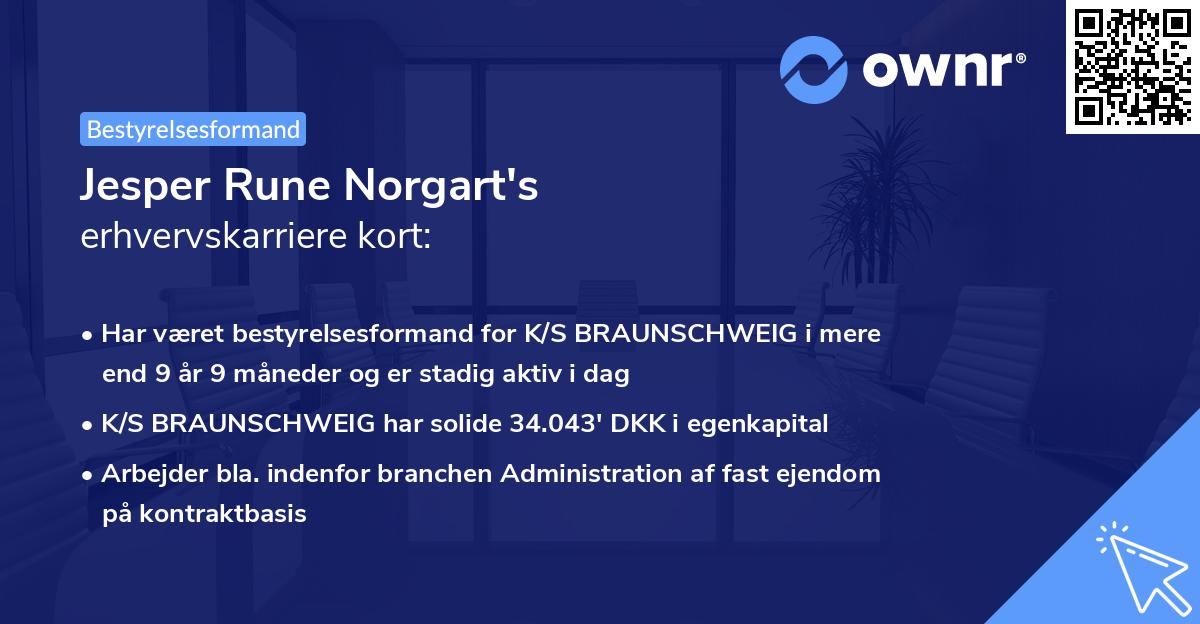 ownr®

Bestyrelsesformand

Jesper Rune Norgart's
erhvervskarriere kort:

• Har været bestyrelsesformand for K/S BRAUNSCHWEIG i mere end 9 år 9 måneder og er stadig aktiv i dag

• K/S BRAUNSCHWEIG har solide 34.043' DKK i egenkapital

• Arbejder bla. indenfor branchen Administration af fast ejendom på kontraktbasis